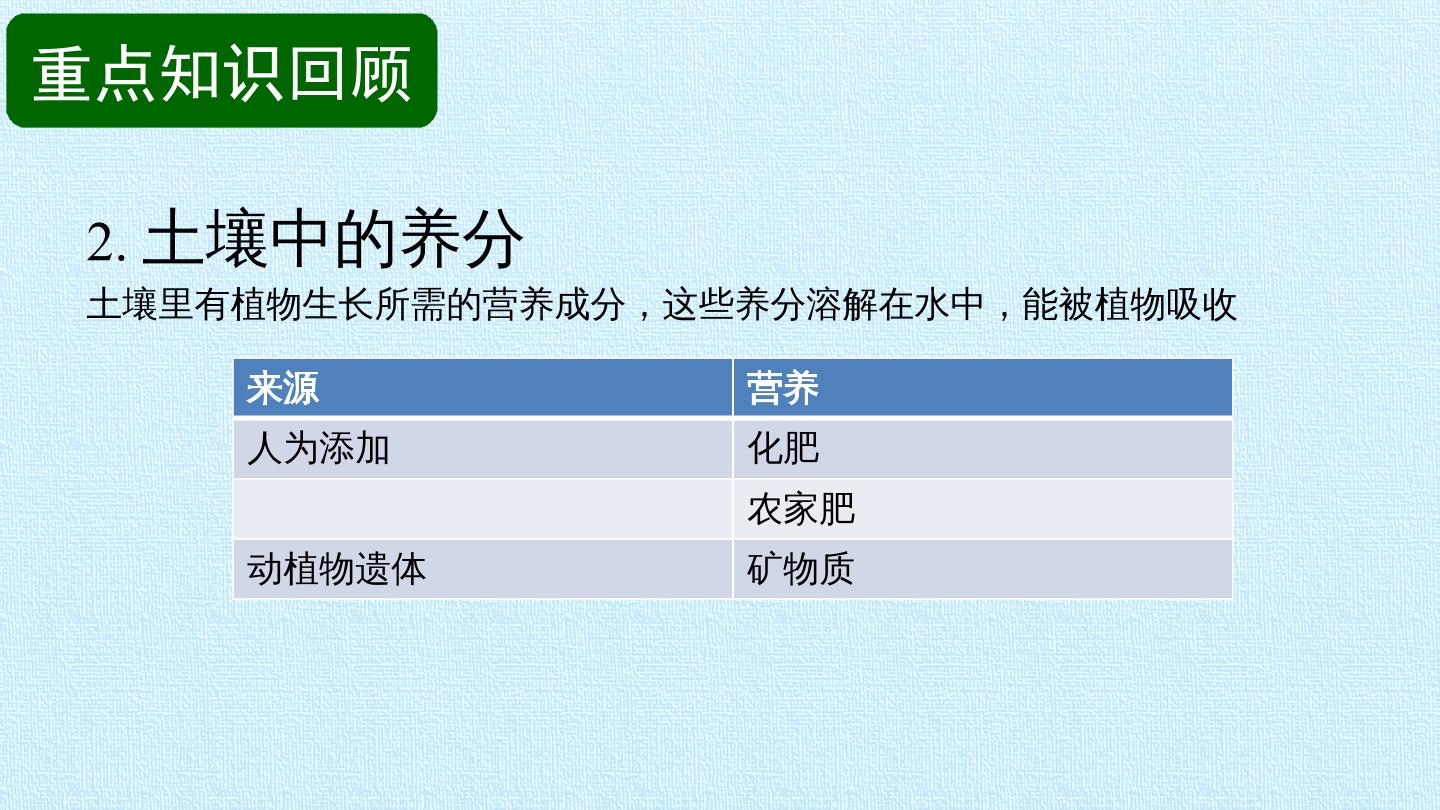 重点知识回顾

2. 土壤中的养分

土壤里有植物生长所需的营养成分，这些养分溶解在水中，能被植物吸收

| 来源 | 营养 |
|---|---|
| 人为添加 | 化肥 |
| | 农家肥 |
| 动植物遗体 | 矿物质 |